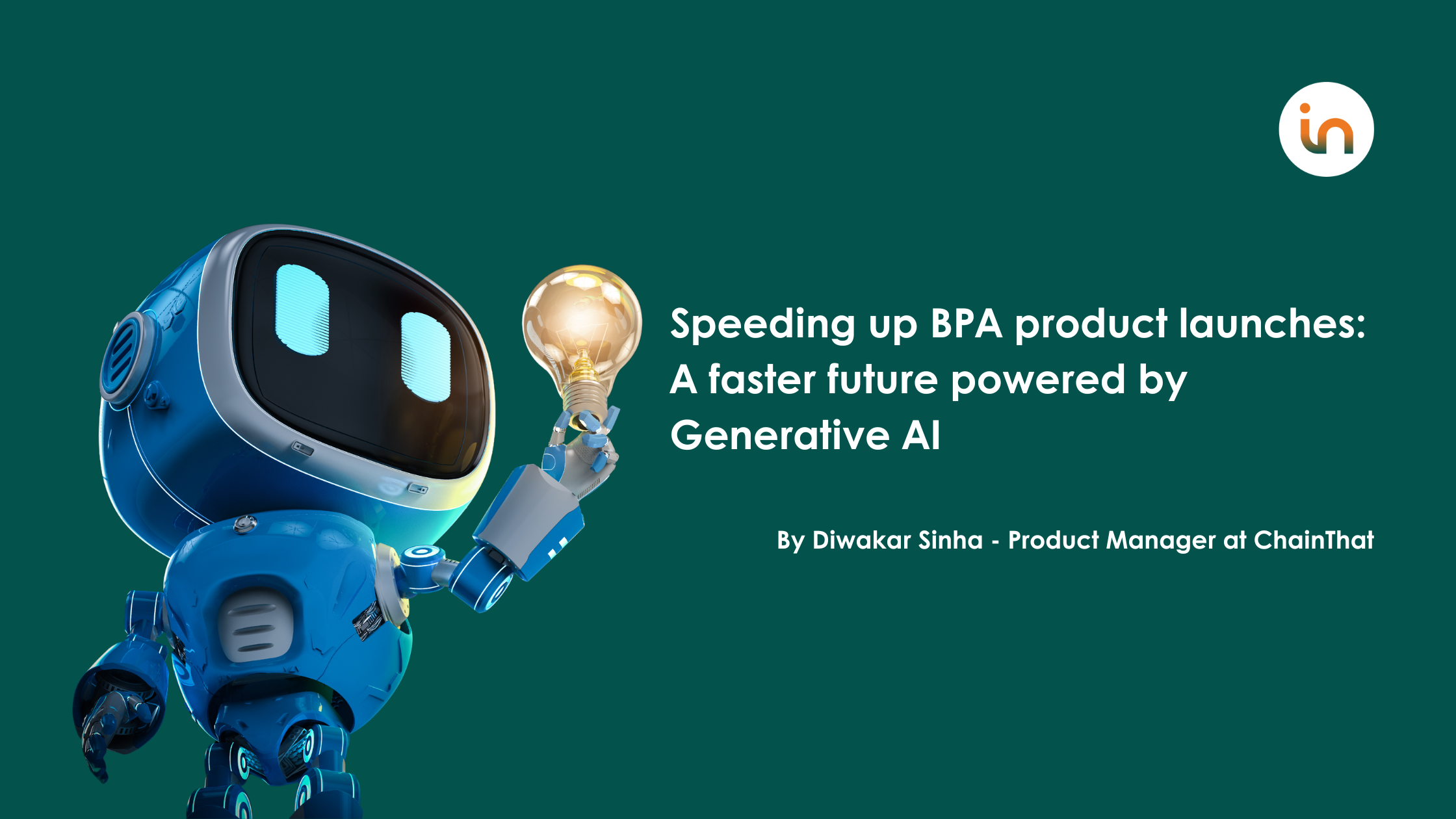 in

Speeding up BPA product launches: A faster future powered by Generative AI

By Diwakar Sinha - Product Manager at ChainThat